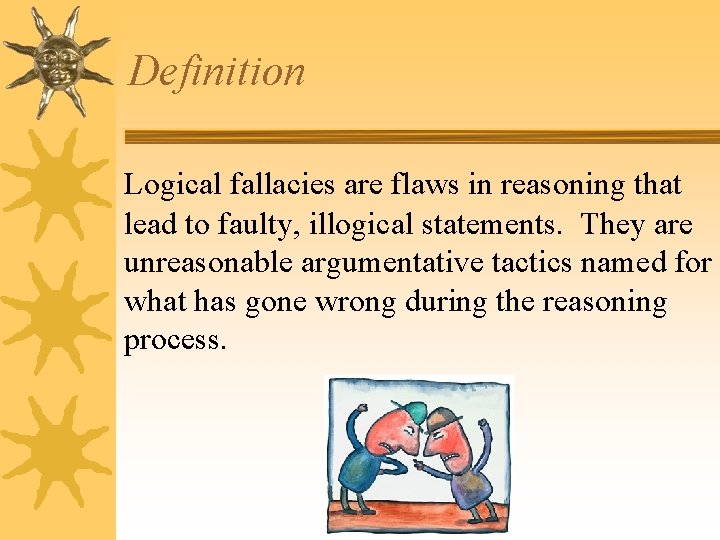 Definition

Logical fallacies are flaws in reasoning that lead to faulty, illogical statements. They are unreasonable argumentative tactics named for what has gone wrong during the reasoning process.